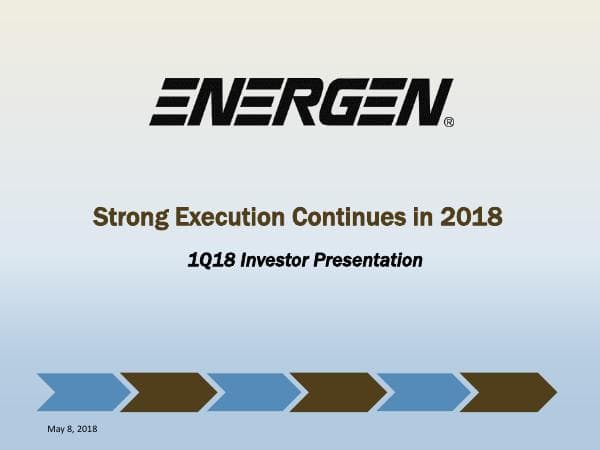 ENERGEN®

Strong Execution Continues in 2018

1Q18 Investor Presentation

May 8, 2018